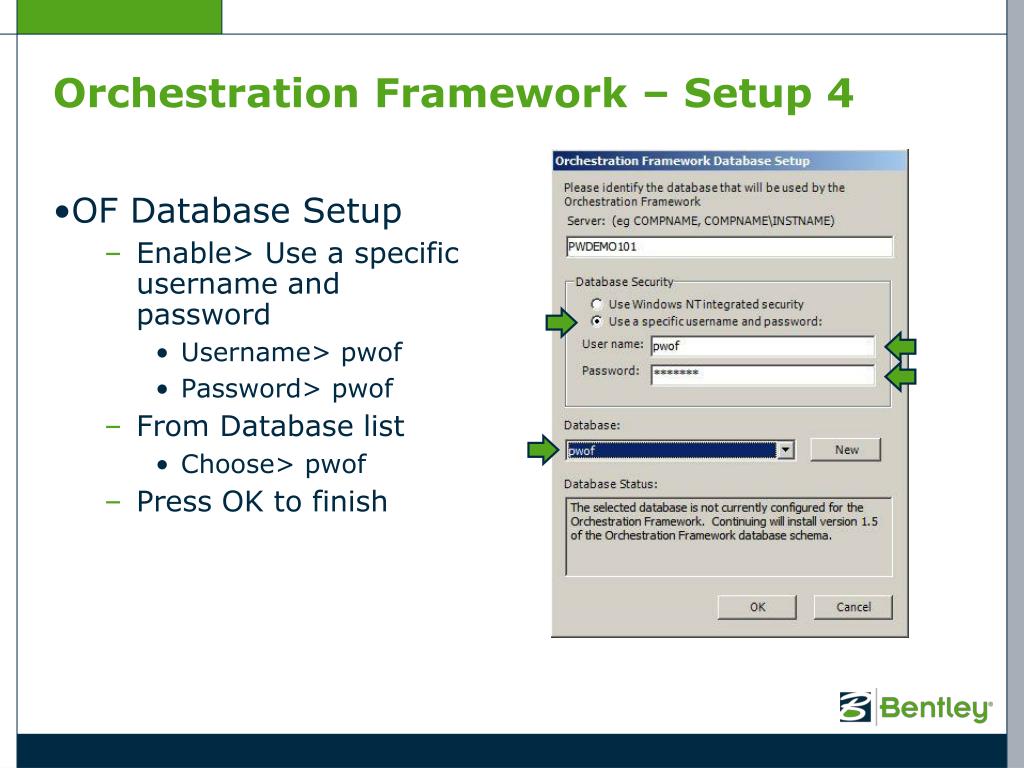 Orchestration Framework – Setup 4

•OF Database Setup
– Enable> Use a specific username and password
• Username> pwof
• Password> pwof
– From Database list
• Choose> pwof
– Press OK to finish

Orchestration Framework Database Setup

Please identify the database that will be used by the Orchestration Framework
Server: (eg COMPNAME, COMPNAME\INSTNAME)
PWDEMO101

Database Security
Use Windows NT integrated security
Use a specific username and password:
User name: pwof
Password: *******

Database:
pwof
New

Database Status:
The selected database is not currently configured for the Orchestration Framework. Continuing will install version 1.5 of the Orchestration Framework database schema.

OK
Cancel

Bentley